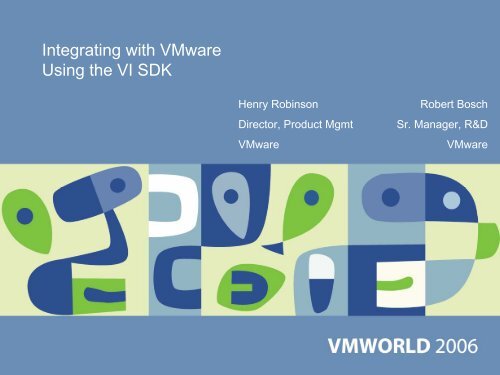 Integrating with VMware
Using the VI SDK

Henry Robinson
Director, Product Mgmt
VMware

Robert Bosch
Sr. Manager, R&D
VMware

VMWORLD 2006